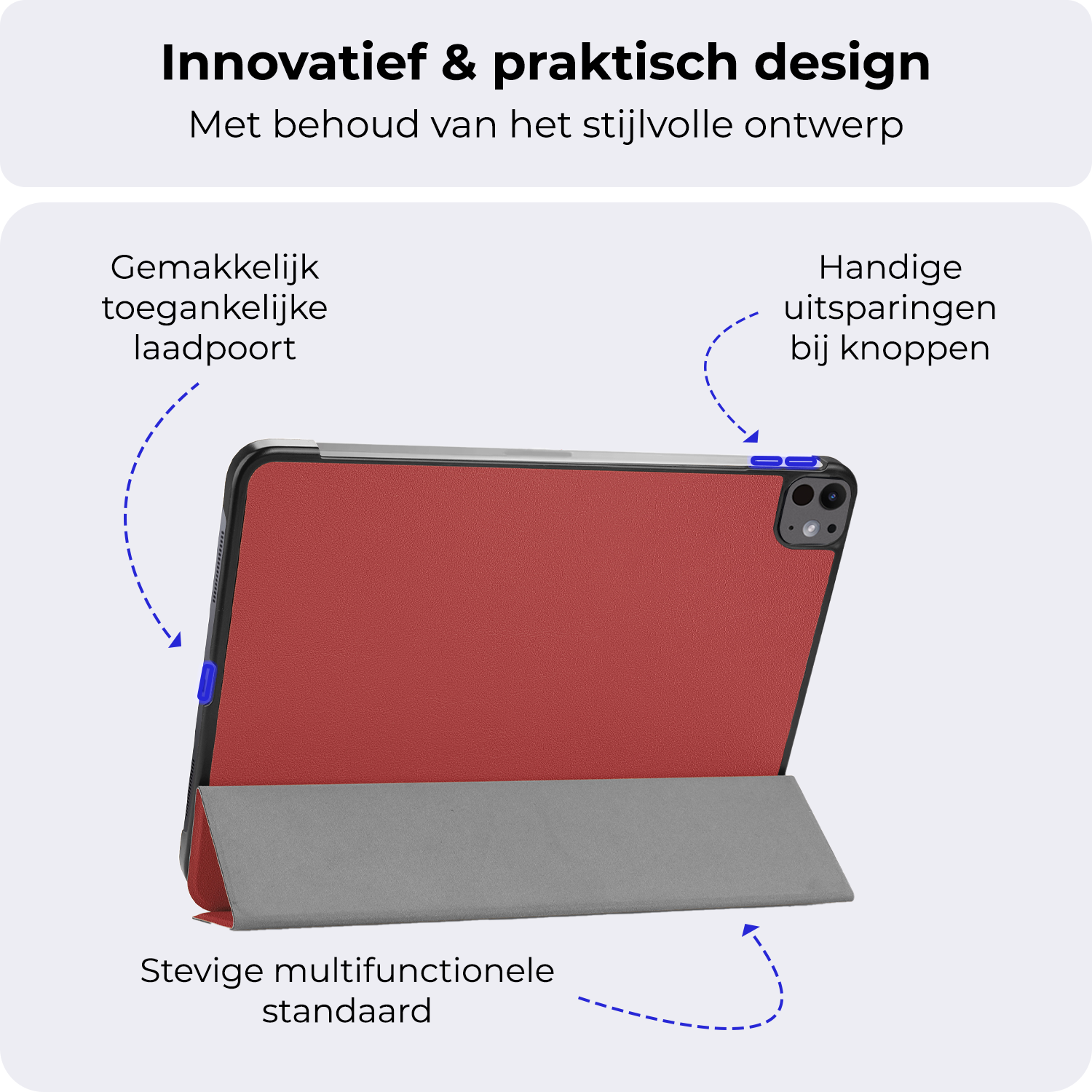 Innovatief & praktisch design
Met behoud van het stijlvolle ontwerp

Gemakkelijk toegankelijke laadpoort

Handige uitsparingen bij knoppen

Stevige multifunctionele standaard